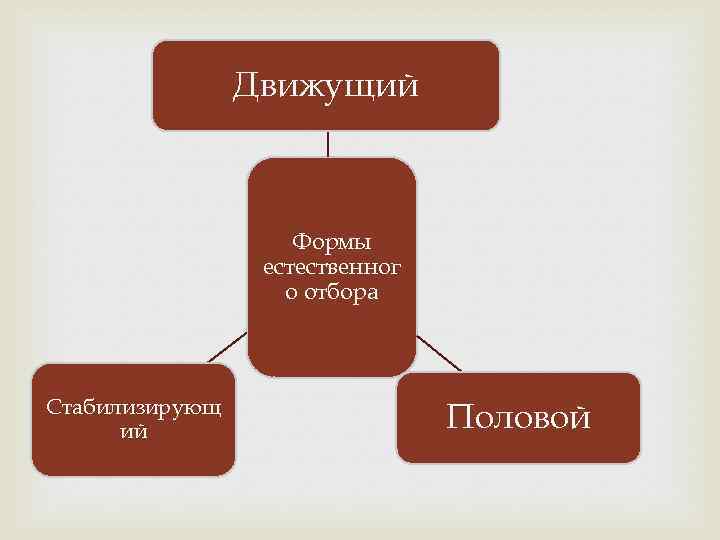 Движущий

Формы естественного отбора

Стабилизирующий

Половой